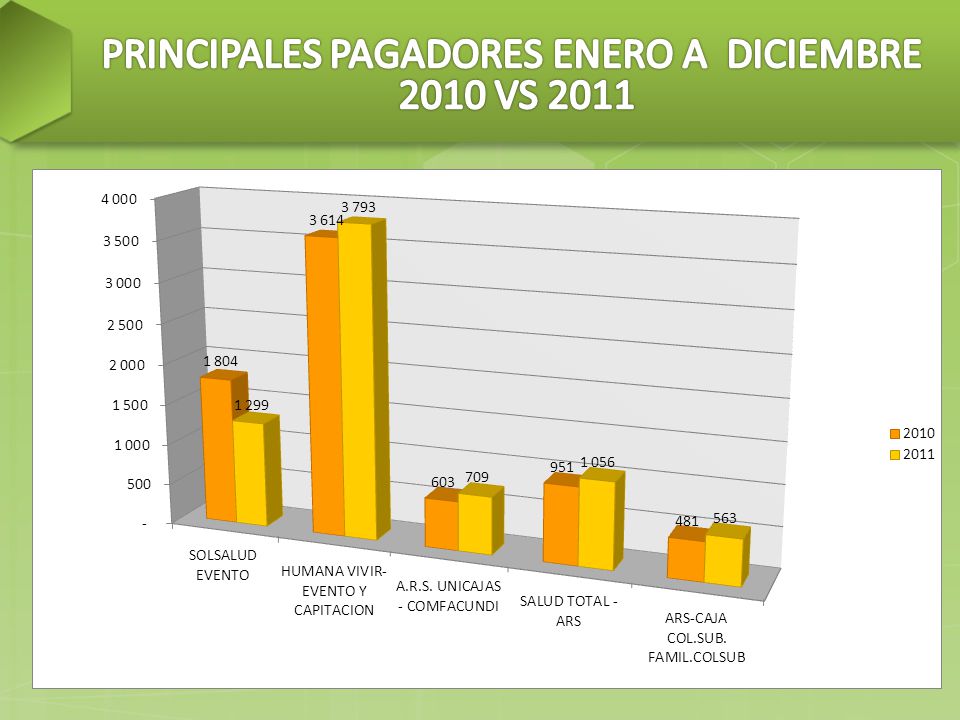 PRINCIPALES PAGADORES ENERO A DICIEMBRE 2010 VS 2011

4 000
3 500
3 000
2 500
2 000
1 500
1 000
500
-

1 804
1 299
3 614
3 793
603
709
951
1 056
481
563

SOLSALUD EVENTO
HUMANA VIVIR-EVENTO Y CAPITACION
A.R.S. UNICAJAS - COMFACUNDI
SALUD TOTAL - ARS
ARS-CAJA COL.SUB. FAMIL.COLSUB

2010
2011